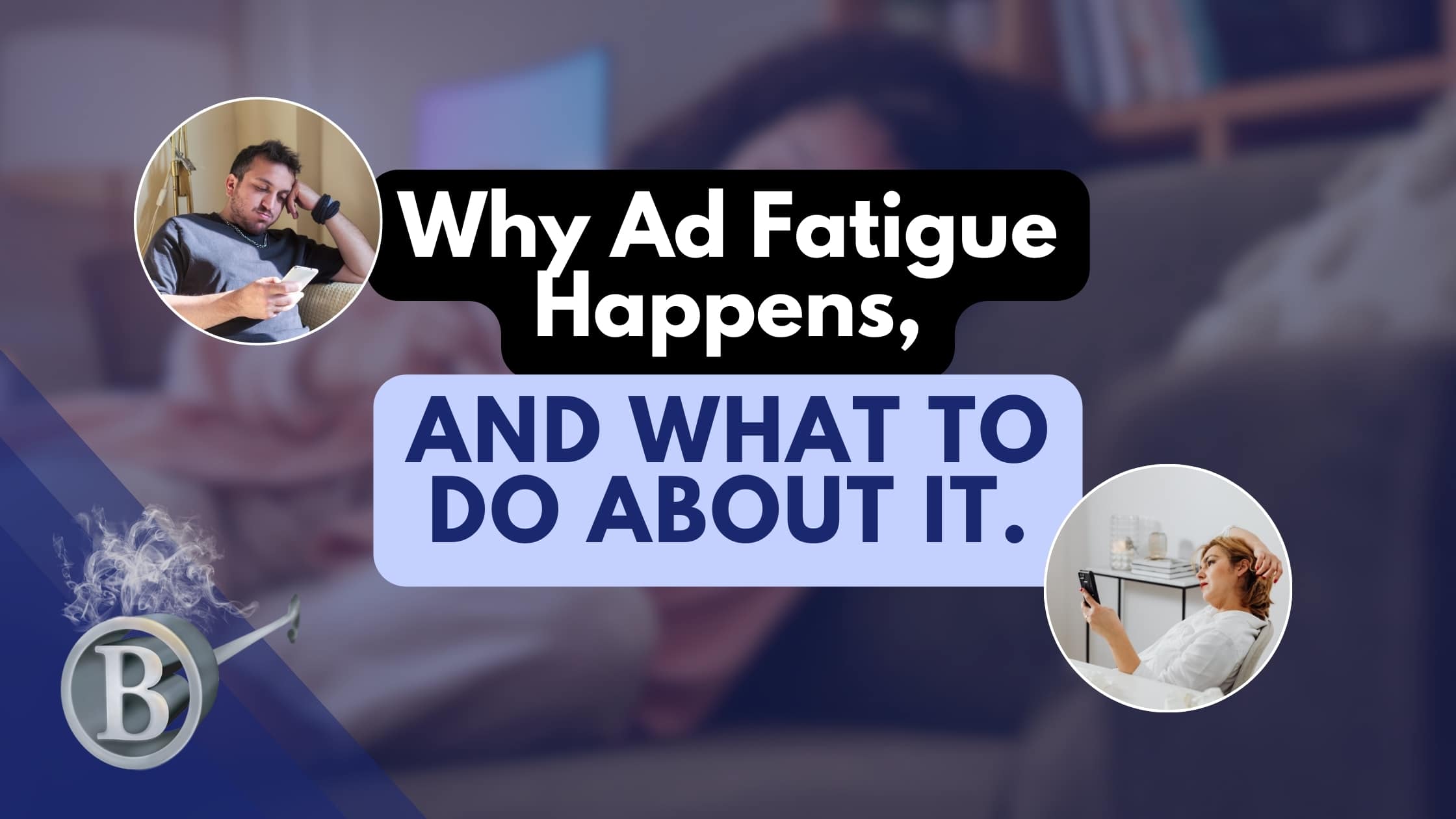 Why Ad Fatigue Happens,

AND WHAT TO DO ABOUT IT.

B